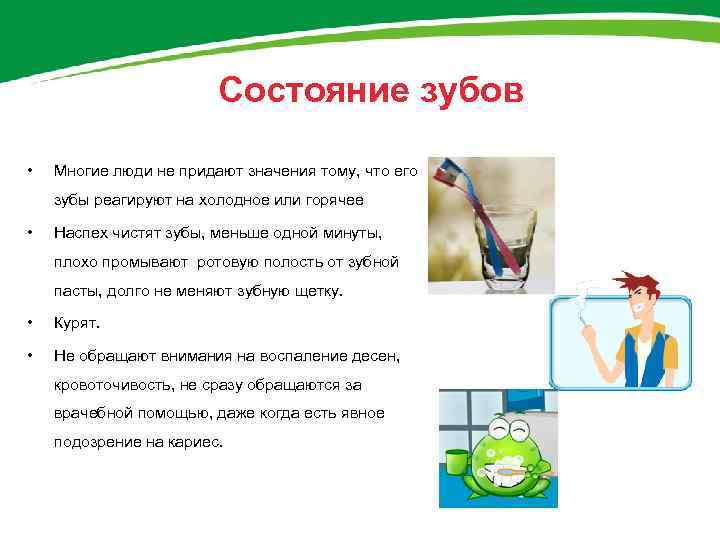 Состояние зубов

• Многие люди не придают значения тому, что его зубы реагируют на холодное или горячее

• Наспех чистят зубы, меньше одной минуты, плохо промывают ротовую полость от зубной пасты, долго не меняют зубную щетку.

• Курят.

• Не обращают внимания на воспаление десен, кровоточивость, не сразу обращаются за врачебной помощью, даже когда есть явное подозрение на кариес.